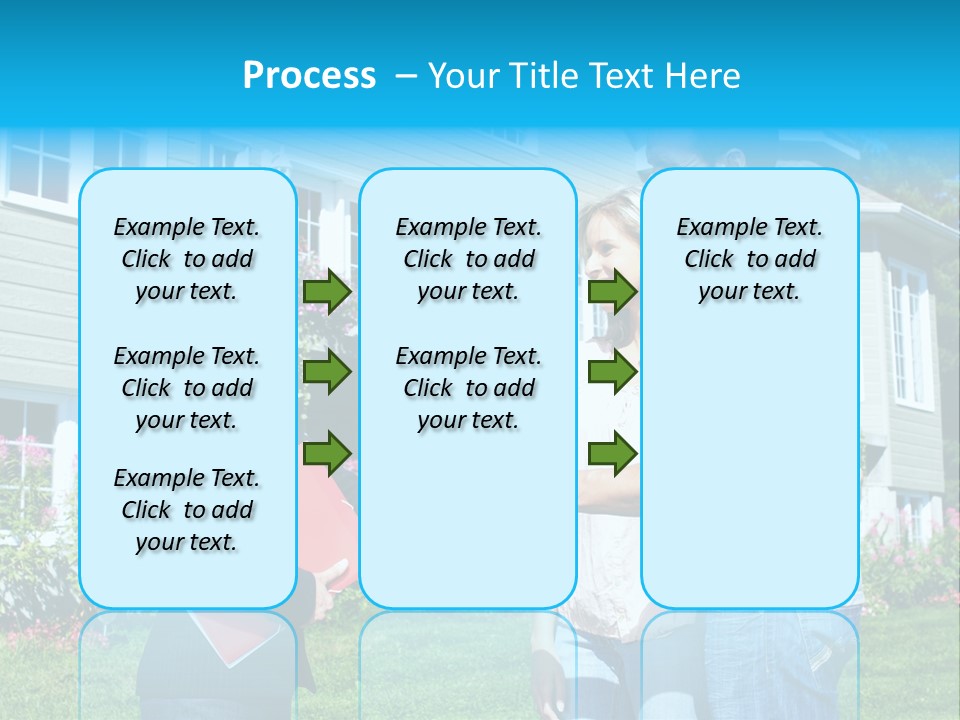 Process – Your Title Text Here

Example Text. Click to add your text.

Example Text. Click to add your text.

Example Text. Click to add your text.

Example Text. Click to add your text.

Example Text. Click to add your text.

Example Text. Click to add your text.